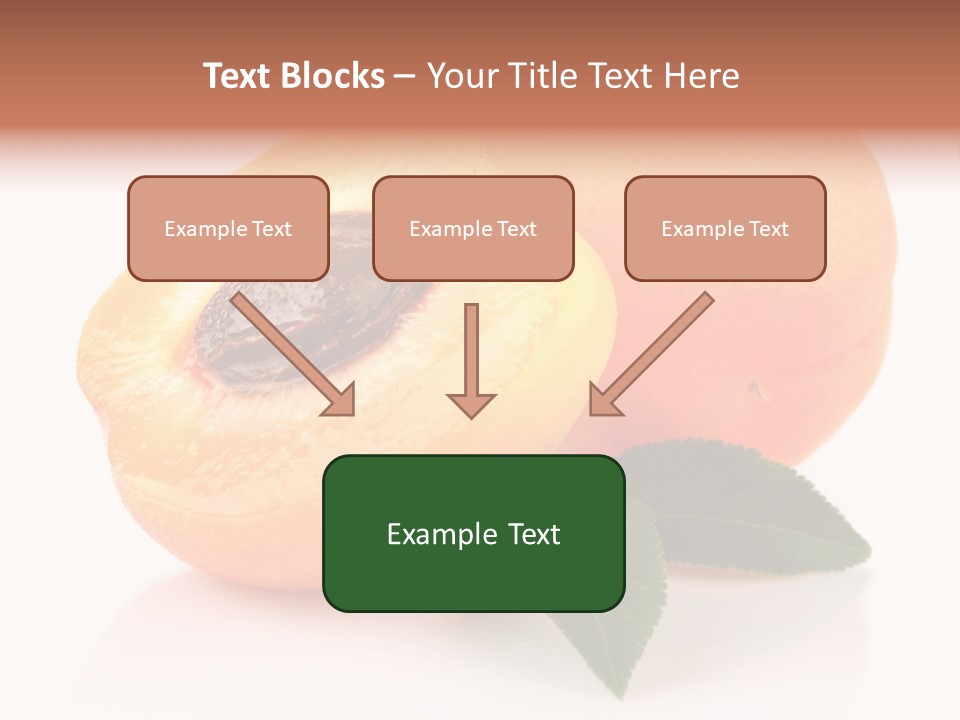 Text Blocks – Your Title Text Here

Example Text

Example Text

Example Text

Example Text